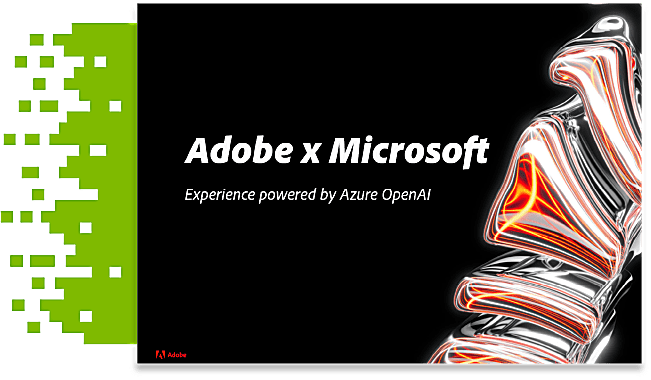 Adobe x Microsoft

Experience powered by Azure OpenAI

Adobe